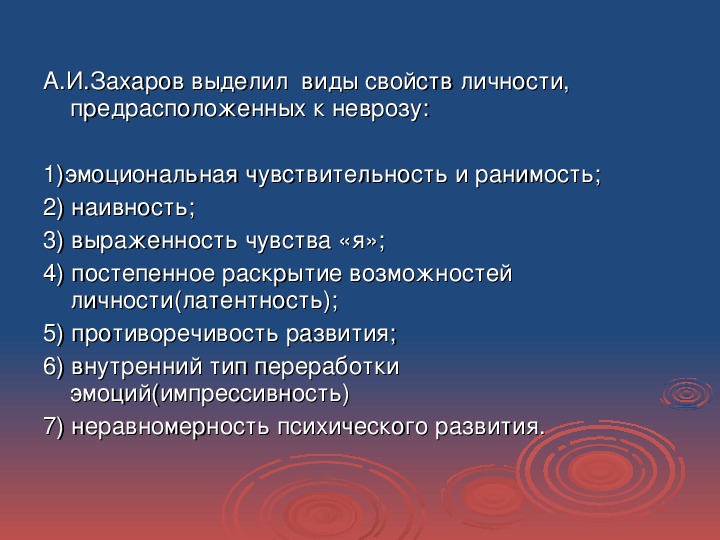 А.И.Захаров выделил виды свойств личности, предрасположенных к неврозу:

1)эмоциональная чувствительность и ранимость;

2) наивность;

3) выраженность чувства «я»;

4) постепенное раскрытие возможностей личности(латентность);

5) противоречивость развития;

6) внутренний тип переработки эмоций(импрессивность)

7) неравномерность психического развития.